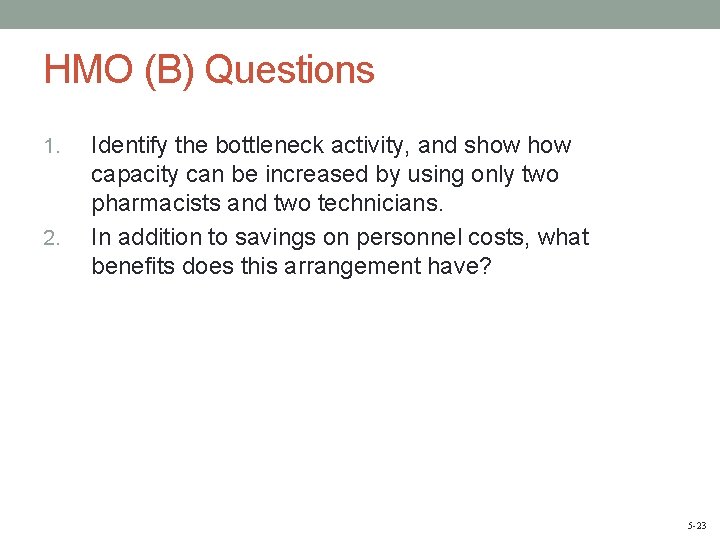 HMO (B) Questions

1. Identify the bottleneck activity, and show how capacity can be increased by using only two pharmacists and two technicians.
2. In addition to savings on personnel costs, what benefits does this arrangement have?

5-23